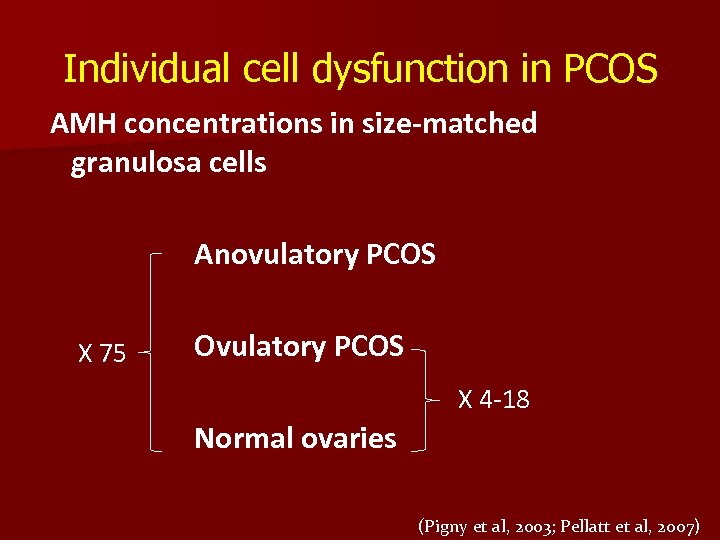 Individual cell dysfunction in PCOS

AMH concentrations in size-matched granulosa cells

Anovulatory PCOS

X 75

Ovulatory PCOS

X 4-18

Normal ovaries

(Pigny et al, 2003; Pellatt et al, 2007)